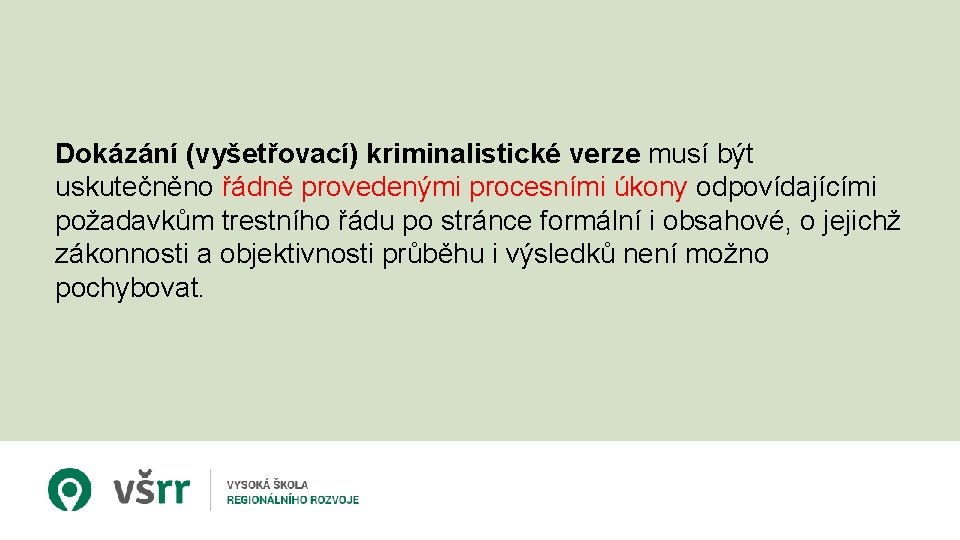 Dokázání (vyšetřovací) kriminalistické verze musí být uskutečněno řádně provedenými procesními úkony odpovídajícími požadavkům trestního řádu po stránce formální i obsahové, o jejichž zákonnosti a objektivnosti průběhu i výsledků není možno pochybovat.

všrr

VYSOKÁ ŠKOLA REGIONÁLNÍHO ROZVOJE